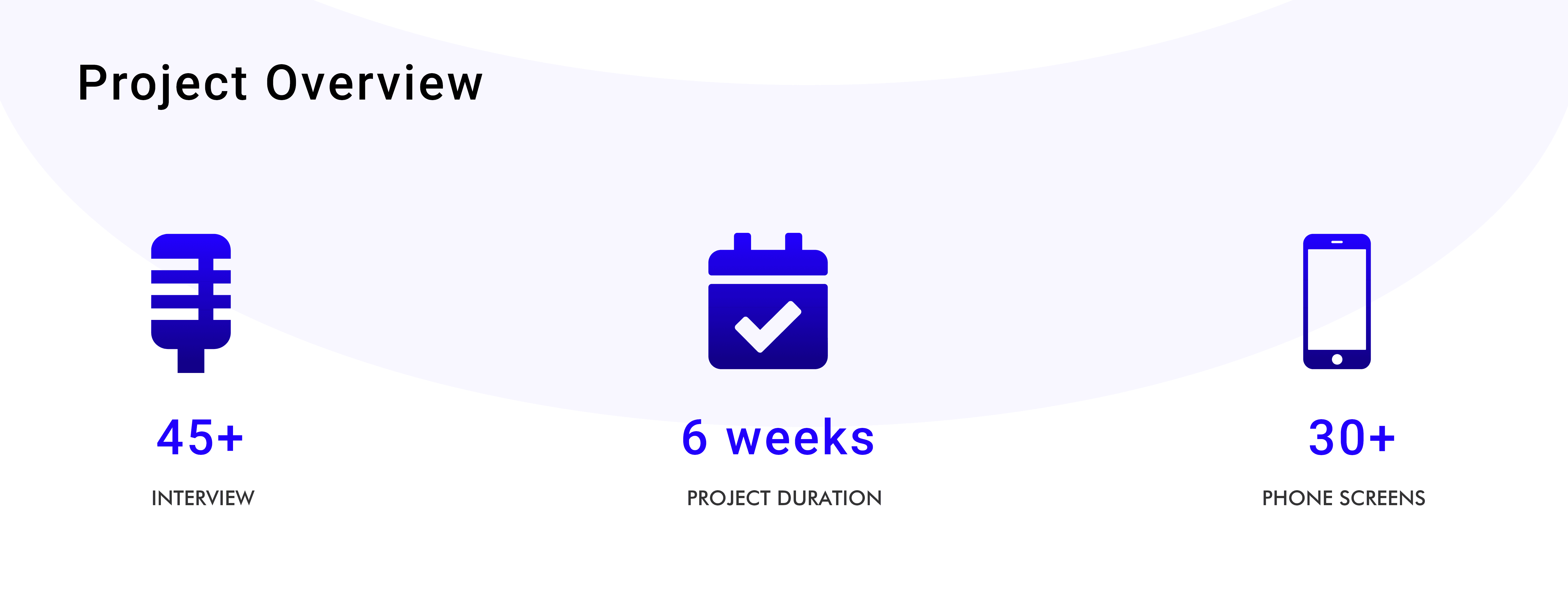 Project Overview

45+

INTERVIEW

6 weeks

PROJECT DURATION

30+

PHONE SCREENS